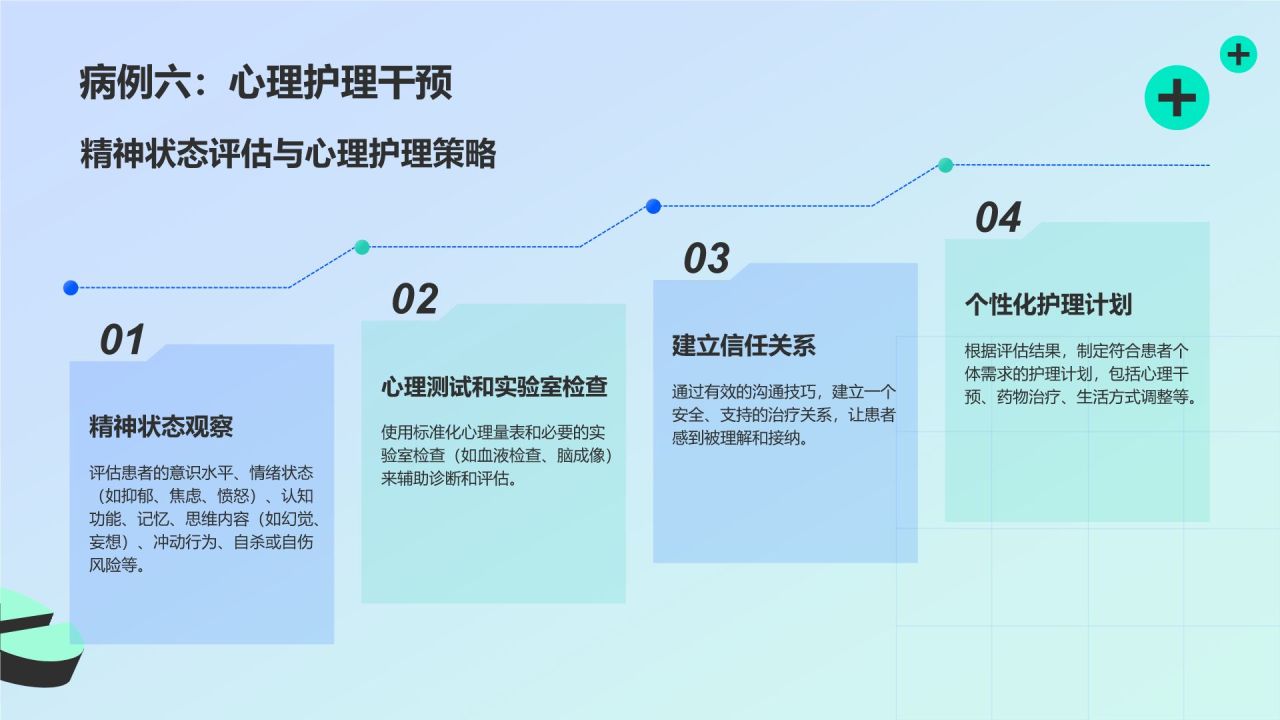 病例六：心理护理干预

精神状态评估与心理护理策略

01

精神状态观察

评估患者的意识水平、情绪状态（如抑郁、焦虑、愤怒）、认知功能、记忆、思维内容（如幻觉、妄想）、冲动行为、自杀或自伤风险等。

02

心理测试和实验室检查

使用标准化心理量表和必要的实验室检查（如血液检查、脑成像）来辅助诊断和评估。

03

建立信任关系

通过有效的沟通技巧，建立一个安全、支持的治疗关系，让患者感到被理解和接纳。

04

个性化护理计划

根据评估结果，制定符合患者个体需求的护理计划，包括心理干预、药物治疗、生活方式调整等。